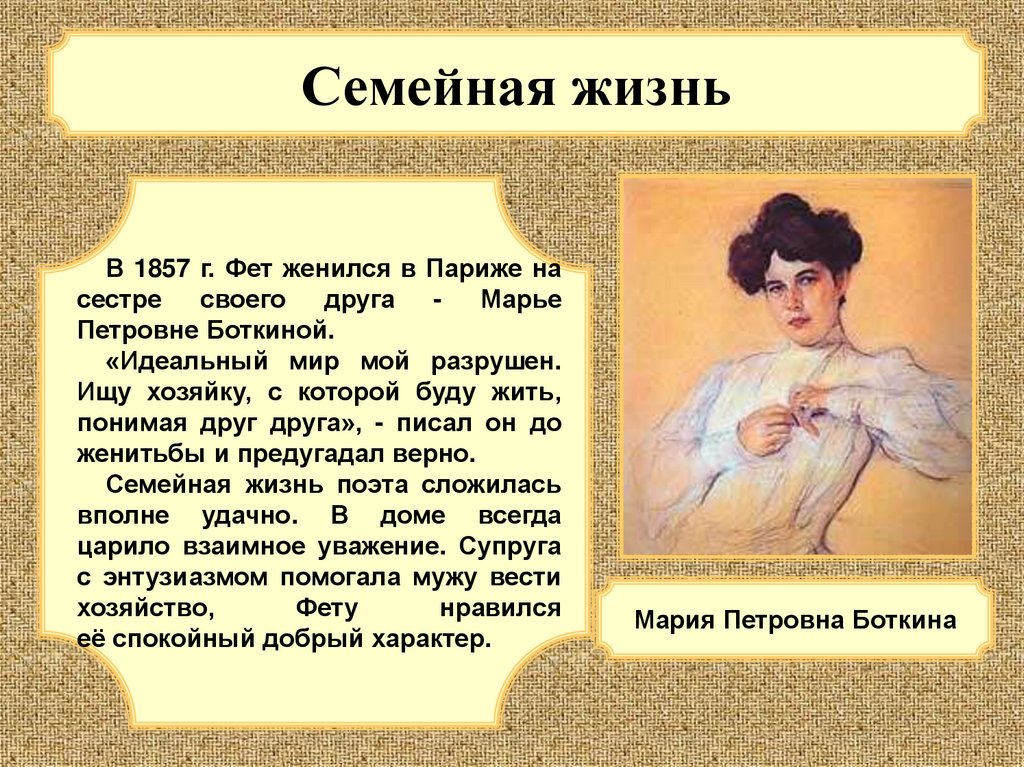 Семейная жизнь

В 1857 г. Фет женился в Париже на сестре своего друга - Марье Петровне Боткиной.

«Идеальный мир мой разрушен. Ищу хозяйку, с которой буду жить, понимая друг друга», - писал он до женитьбы и предугадал верно.

Семейная жизнь поэта сложилась вполне удачно. В доме всегда царило взаимное уважение. Супруга с энтузиазмом помогала мужу вести хозяйство, Фету нравился её спокойный добрый характер.

Мария Петровна Боткина